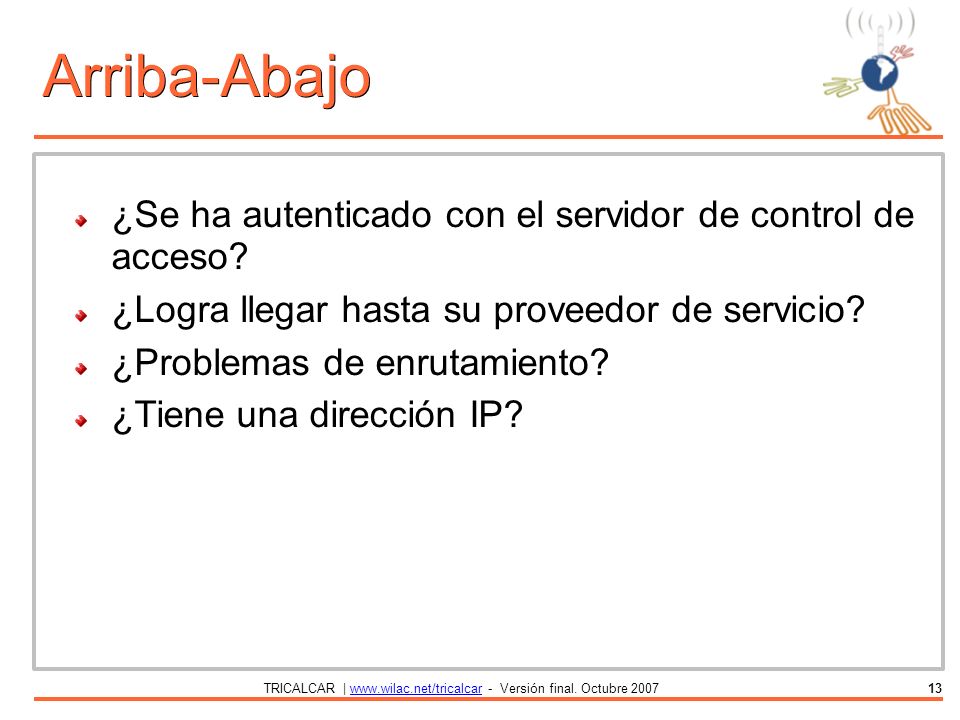 Arriba-Abajo

¿Se ha autenticado con el servidor de control de acceso?

¿Logra llegar hasta su proveedor de servicio?

¿Problemas de enrutamiento?

¿Tiene una dirección IP?

TRICALCAR | www.wilac.net/tricalcar - Versión final. Octubre 2007 13